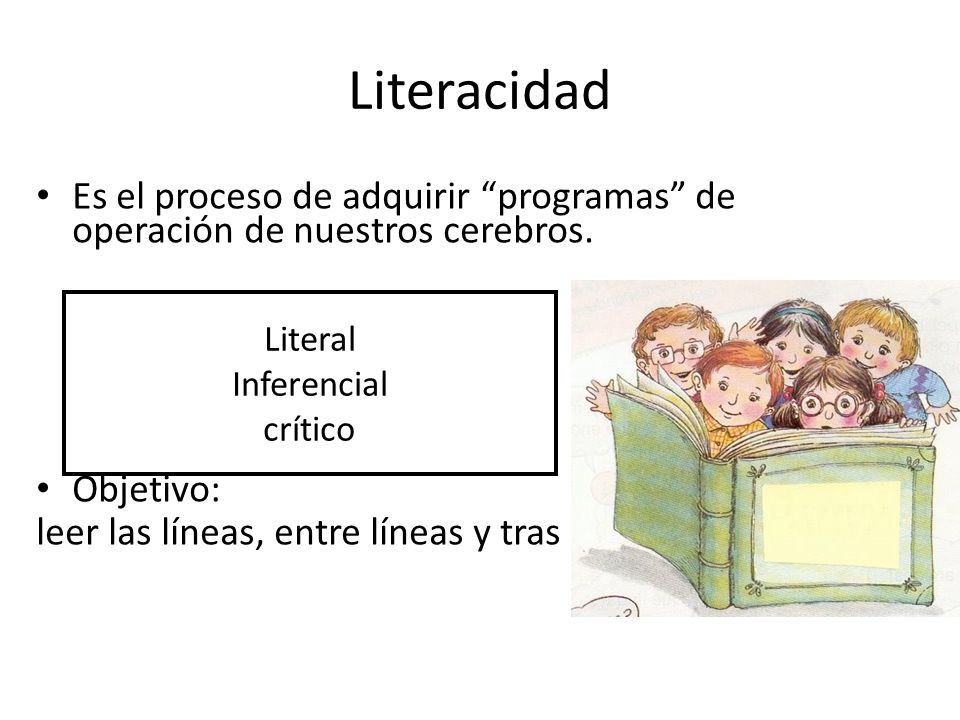 Literacidad

• Es el proceso de adquirir “programas” de operación de nuestros cerebros.

Literal
Inferencial
crítico

• Objetivo:
leer las líneas, entre líneas y tras